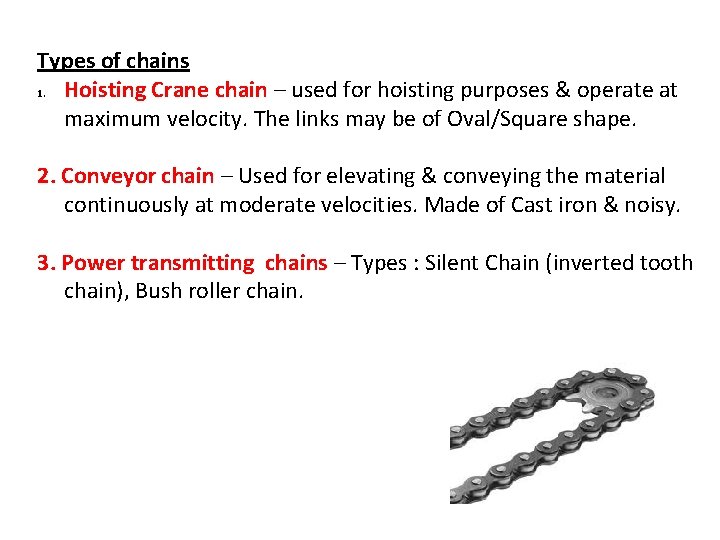 Types of chains

1. Hoisting Crane chain – used for hoisting purposes & operate at maximum velocity. The links may be of Oval/Square shape.

2. Conveyor chain – Used for elevating & conveying the material continuously at moderate velocities. Made of Cast iron & noisy.

3. Power transmitting chains – Types : Silent Chain (inverted tooth chain), Bush roller chain.